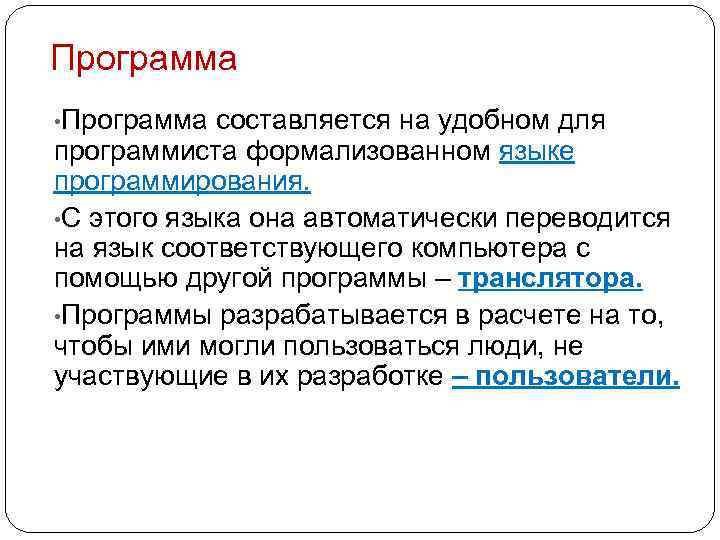 Программа

•Программа составляется на удобном для программиста формализованном языке программирования.

•С этого языка она автоматически переводится на язык соответствующего компьютера с помощью другой программы – транслятора.

•Программы разрабатывается в расчете на то, чтобы ими могли пользоваться люди, не участвующие в их разработке – пользователи.